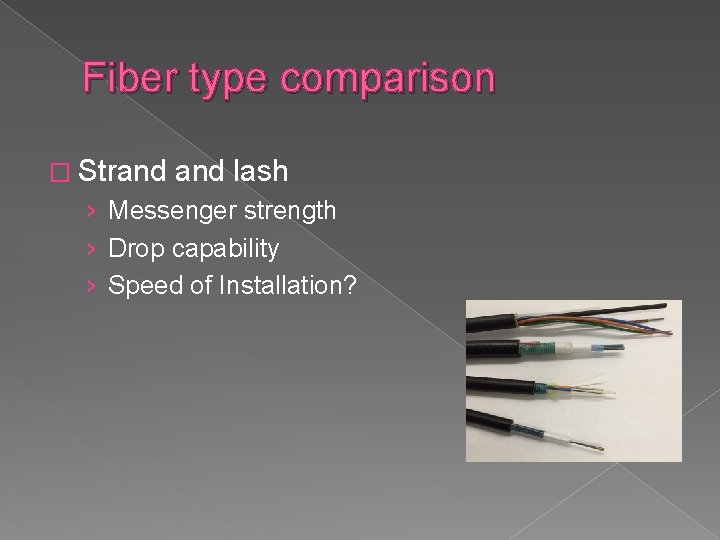 Fiber type comparison

□ Strand and lash
› Messenger strength
› Drop capability
› Speed of Installation?